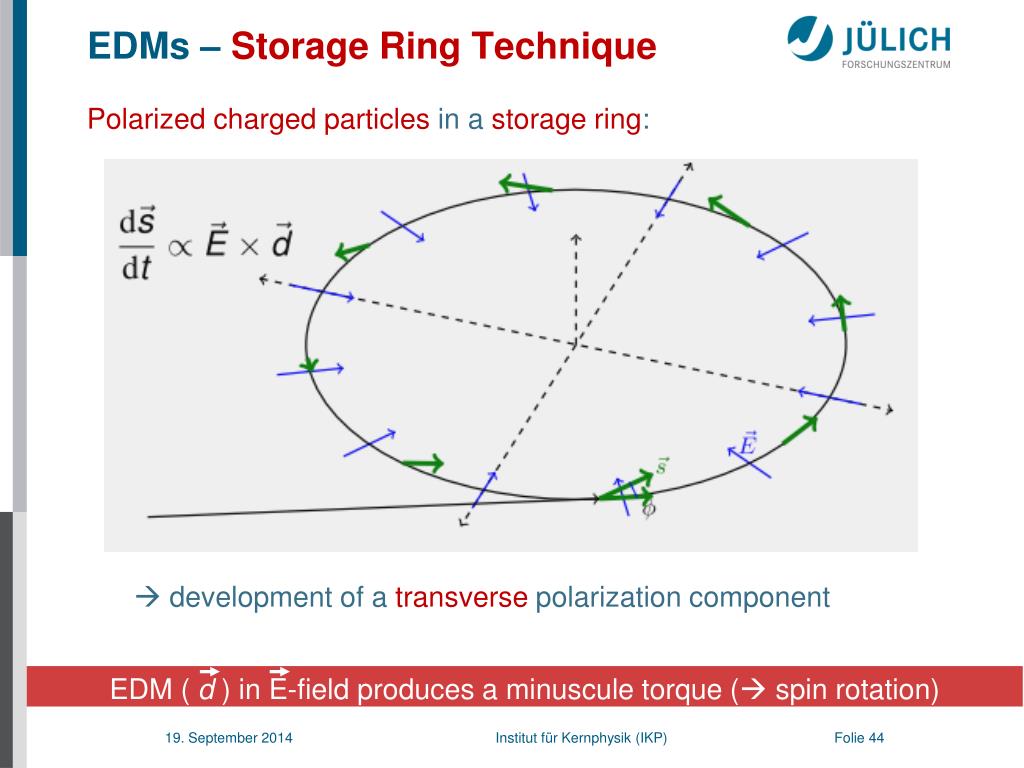 EDMs – Storage Ring Technique

JÜLICH
FORSCHUNGSZENTRUM

Polarized charged particles in a storage ring:

$\frac{d\vec{s}}{dt} \propto \vec{E} \times \vec{d}$

$\vec{E}$

$\vec{s}$

$\phi$

→ development of a transverse polarization component

EDM ( $\vec{d}$ ) in $\vec{E}$-field produces a minuscule torque (→ spin rotation)

19. September 2014

Institut für Kernphysik (IKP)

Folie 44